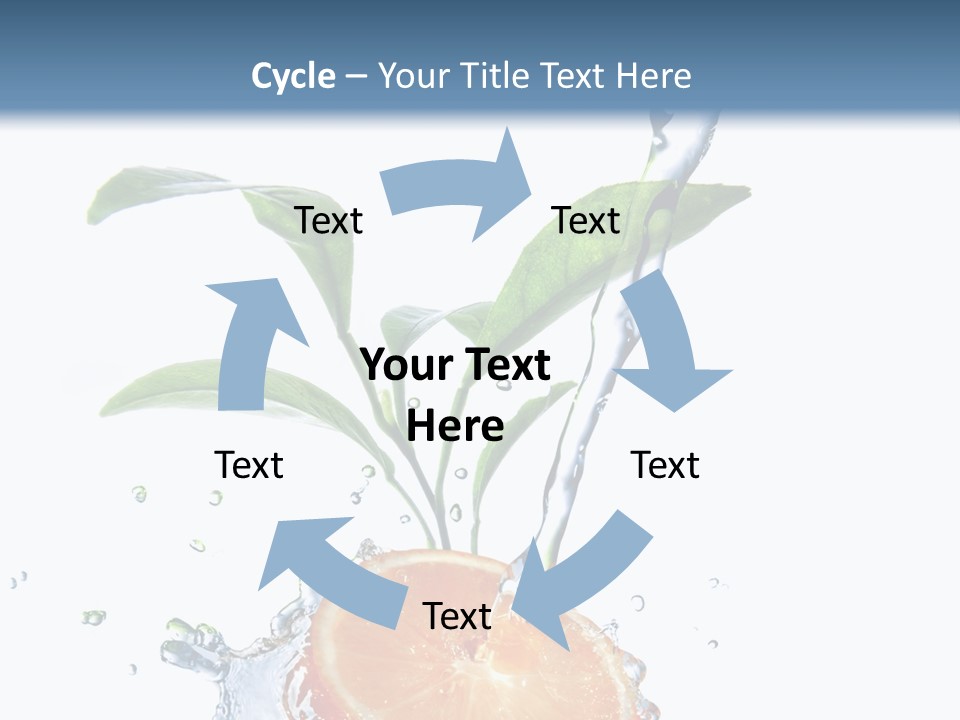 Cycle – Your Title Text Here

Text

Text

Your Text Here

Text

Text

Text